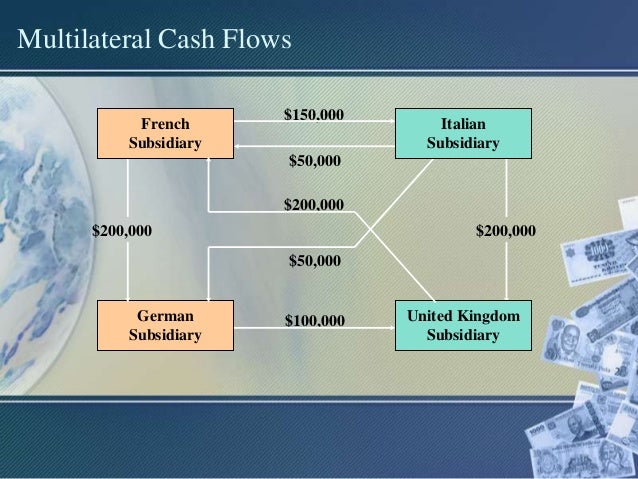 Multilateral Cash Flows

French Subsidiary

$150,000

Italian Subsidiary

$50,000

$200,000

$200,000

$200,000

$50,000

German Subsidiary

$100,000

United Kingdom Subsidiary